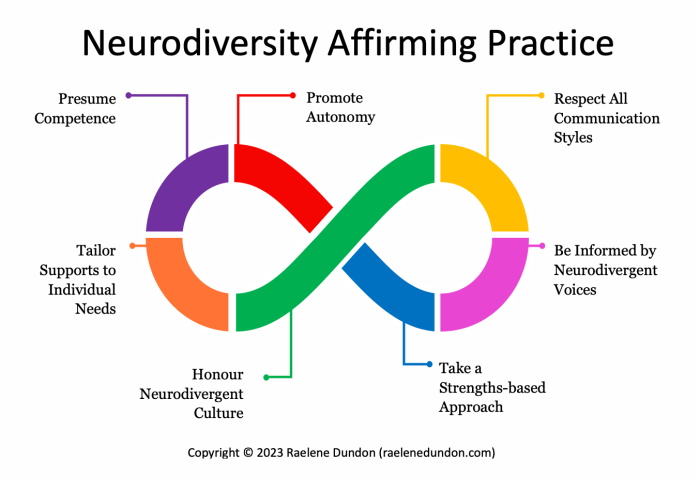 Neurodiversity Affirming Practice

Presume Competence

Promote Autonomy

Respect All Communication Styles

Tailor Supports to Individual Needs

Be Informed by Neurodivergent Voices

Honour Neurodivergent Culture

Take a Strengths-based Approach

Copyright © 2023 Raelene Dundon (raelenedundon.com)